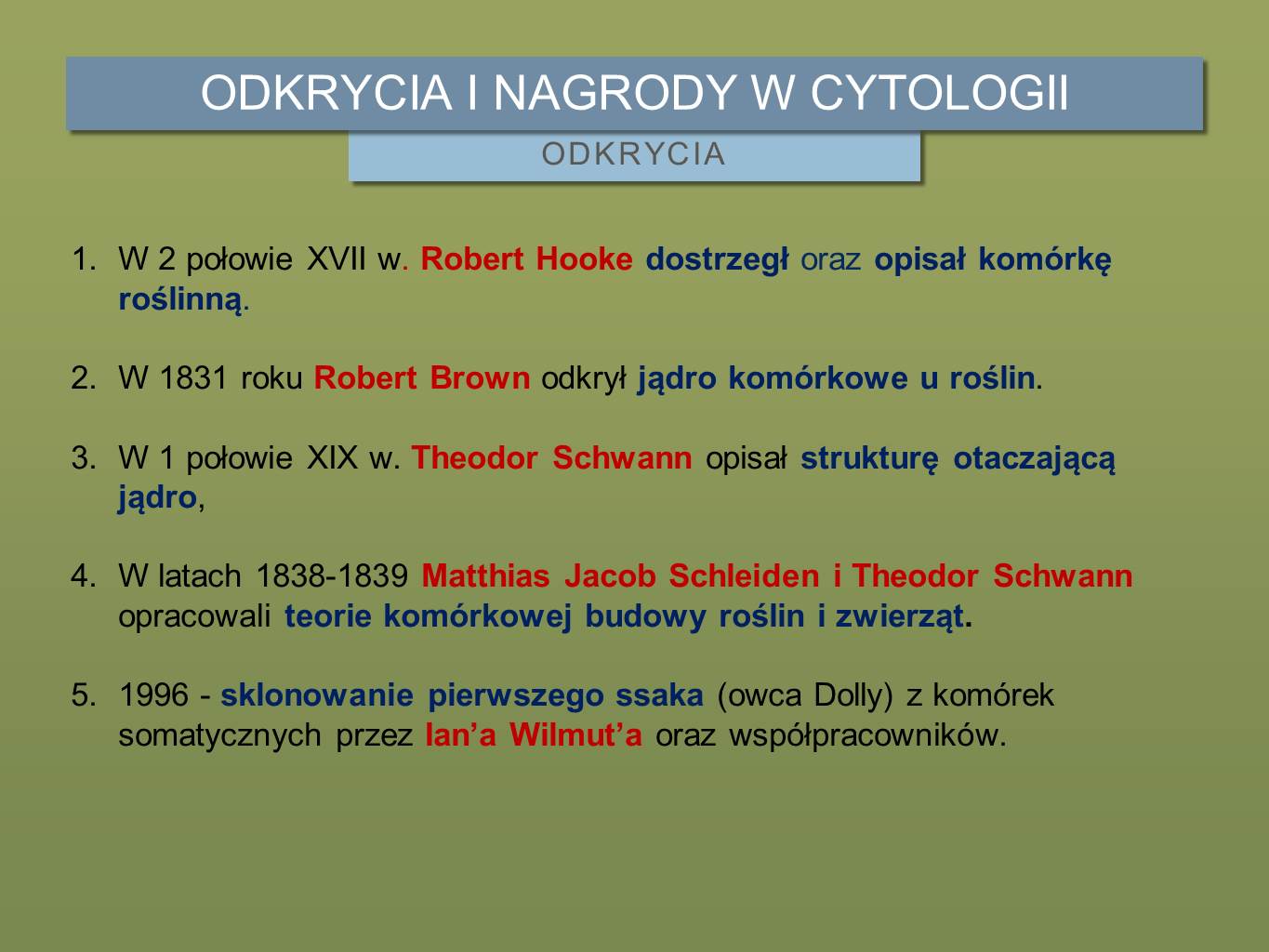 ODKRYCIA I NAGRODY W CYTOLOGII

ODKRYCIA

1. W 2 połowie XVII w. Robert Hooke dostrzegł oraz opisał komórkę roślinną.

2. W 1831 roku Robert Brown odkrył jądro komórkowe u roślin.

3. W 1 połowie XIX w. Theodor Schwann opisał strukturę otaczającą jądro,

4. W latach 1838-1839 Matthias Jacob Schleiden i Theodor Schwann opracowali teorie komórkowej budowy roślin i zwierząt.

5. 1996 - sklonowanie pierwszego ssaka (owca Dolly) z komórek somatycznych przez Ian'a Wilmut'a oraz współpracowników.